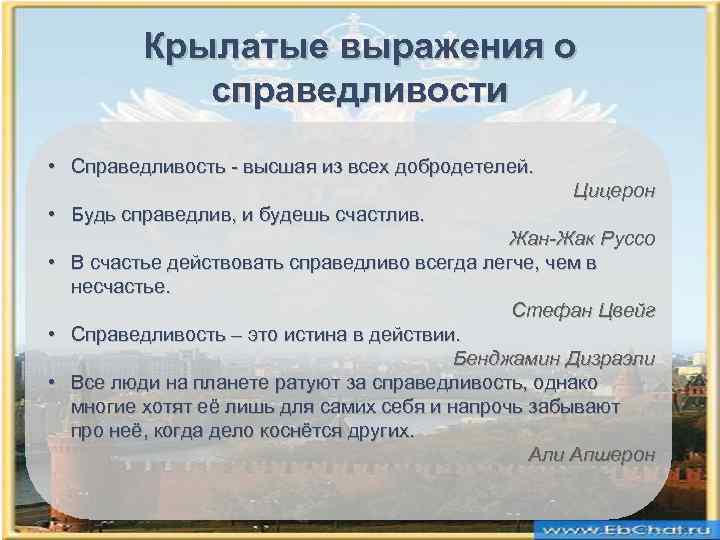 Крылатые выражения о справедливости

• Справедливость - высшая из всех добродетелей.

Цицерон

• Будь справедлив, и будешь счастлив.

Жан-Жак Руссо

• В счастье действовать справедливо всегда легче, чем в несчастье.

Стефан Цвейг

• Справедливость – это истина в действии.

Бенджамин Дизраэли

• Все люди на планете ратуют за справедливость, однако многие хотят её лишь для самих себя и напрочь забывают про неё, когда дело коснётся других.

Али Апшерон

www.EbChat.ru